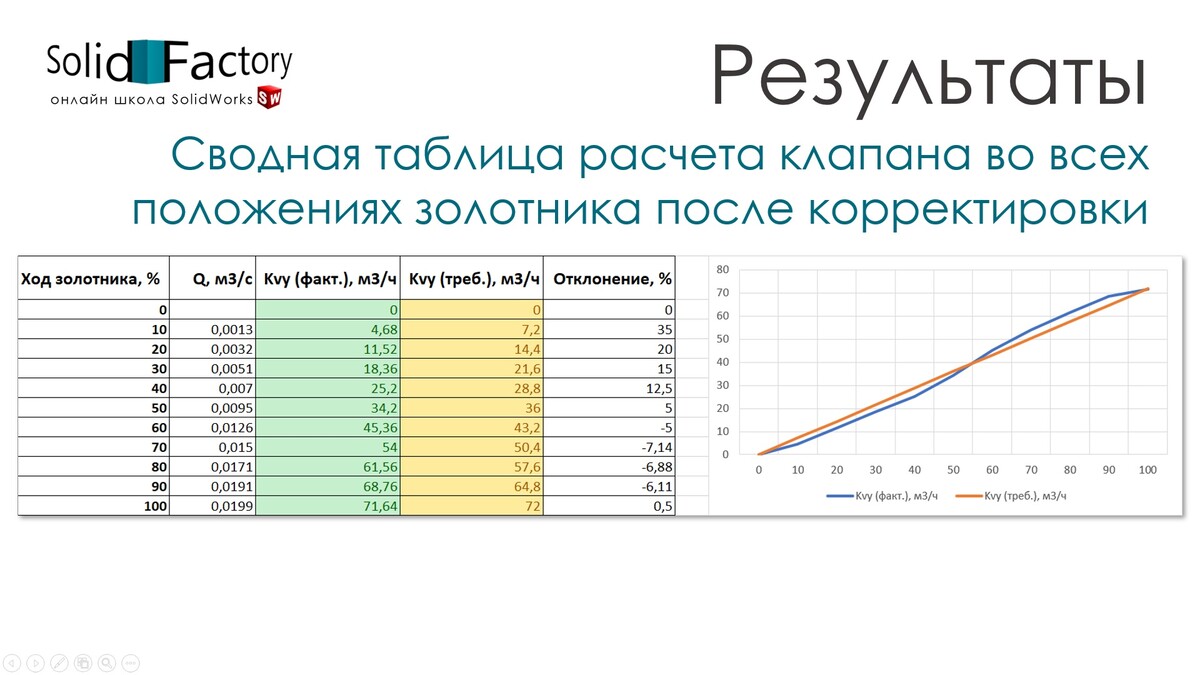 Solid Factory
онлайн школа SolidWorks SW

Результаты

Сводная таблица расчета клапана во всех положениях золотника после корректировки

| Ход золотника, % | Q, м3/с | Kvy (факт.), м3/ч | Kvy (треб.), м3/ч | Отклонение, % |
|---|---|---|---|---|
| 0 | | 0 | 0 | 0 |
| 10 | 0,0013 | 4,68 | 7,2 | 35 |
| 20 | 0,0032 | 11,52 | 14,4 | 20 |
| 30 | 0,0051 | 18,36 | 21,6 | 15 |
| 40 | 0,007 | 25,2 | 28,8 | 12,5 |
| 50 | 0,0095 | 34,2 | 36 | 5 |
| 60 | 0,0126 | 45,36 | 43,2 | -5 |
| 70 | 0,015 | 54 | 50,4 | -7,14 |
| 80 | 0,0171 | 61,56 | 57,6 | -6,88 |
| 90 | 0,0191 | 68,76 | 64,8 | -6,11 |
| 100 | 0,0199 | 71,64 | 72 | 0,5 |

80
70
60
50
40
30
20
10
0
0 10 20 30 40 50 60 70 80 90 100
Kvy (факт.), м3/ч
Kvy (треб.), м3/ч